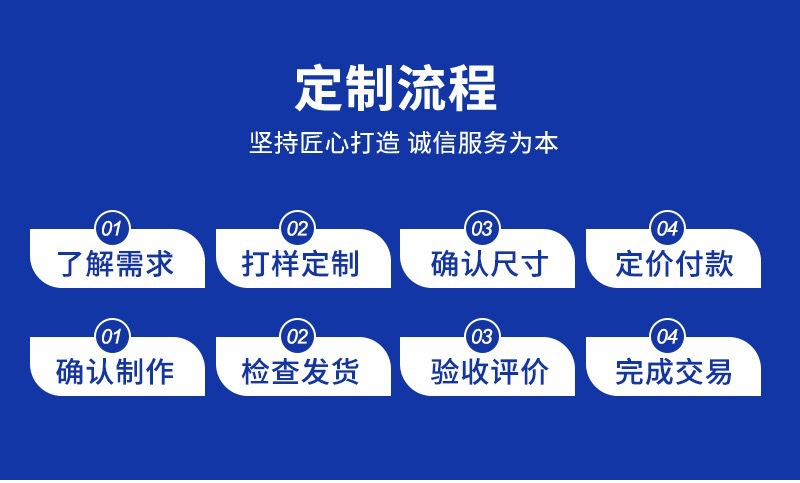 定制流程

坚持匠心打造 诚信服务为本

01
了解需求

02
打样定制

03
确认尺寸

04
定价付款

01
确认制作

02
检查发货

03
验收评价

04
完成交易